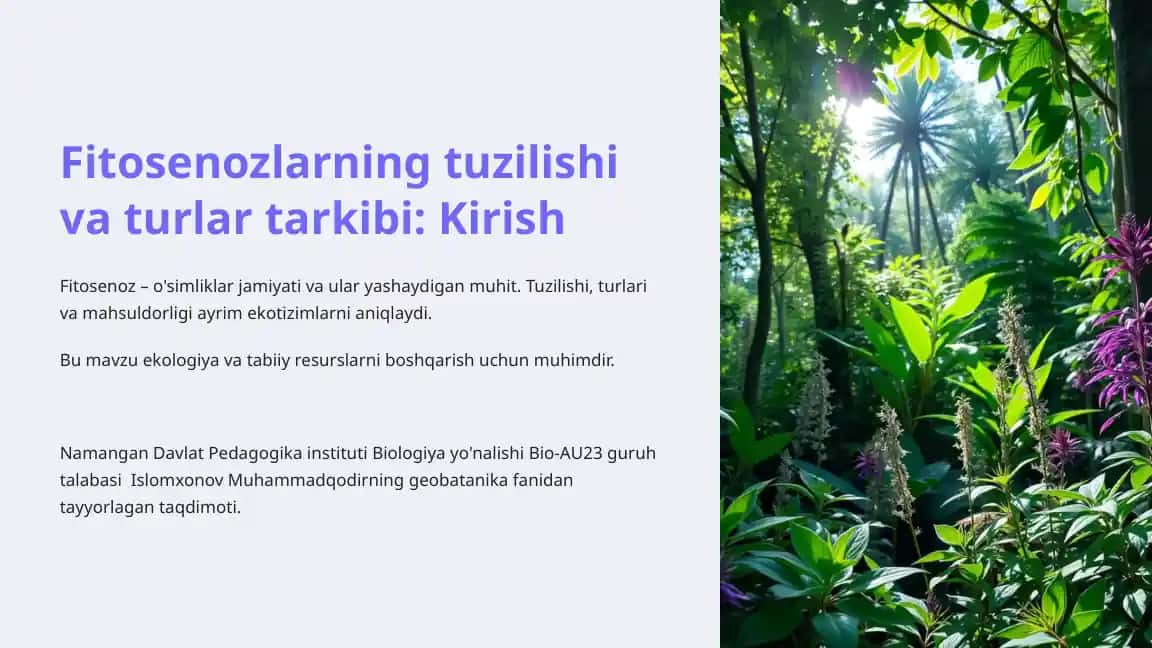 Fitosenozlarning tuzilishi va turlar tarkibi: Kirish

Fitosenoz – o'simliklar jamiyati va ular yashaydigan muhit. Tuzilishi, turlari va mahsuldorligi ayrim ekotizimlarni aniqlaydi.

Bu mavzu ekologiya va tabiiy resurslarni boshqarish uchun muhimdir.

Namangan Davlat Pedagogika instituti Biologiya yo'nalishi Bio-AU23 guruh talabasi Islomxonov Muhammadqodirning geobatanika fanidan tayyorlagan taqdimoti.